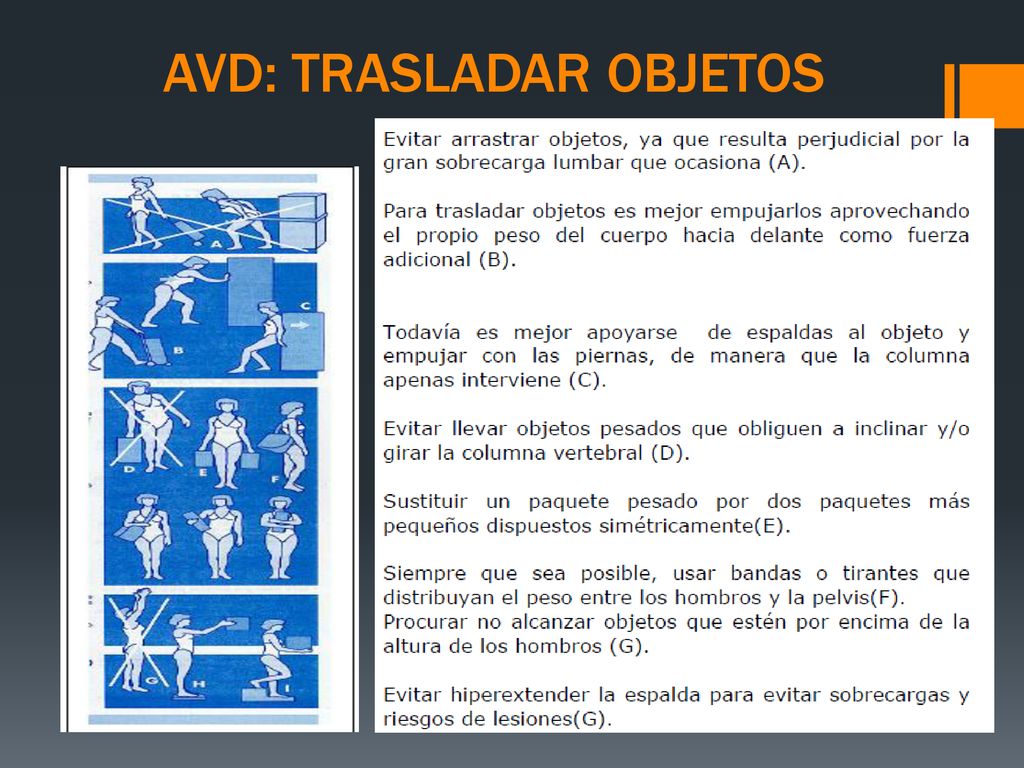 AVD: TRASLADAR OBJETOS

A
B
C
D
E
F
G
H
I

Evitar arrastrar objetos, ya que resulta perjudicial por la gran sobrecarga lumbar que ocasiona (A).

Para trasladar objetos es mejor empujarlos aprovechando el propio peso del cuerpo hacia delante como fuerza adicional (B).

Todavía es mejor apoyarse de espaldas al objeto y empujar con las piernas, de manera que la columna apenas interviene (C).

Evitar llevar objetos pesados que obliguen a inclinar y/o girar la columna vertebral (D).

Sustituir un paquete pesado por dos paquetes más pequeños dispuestos simétricamente(E).

Siempre que sea posible, usar bandas o tirantes que distribuyan el peso entre los hombros y la pelvis(F).
Procurar no alcanzar objetos que estén por encima de la altura de los hombros (G).

Evitar hiperextender la espalda para evitar sobrecargas y riesgos de lesiones(G).